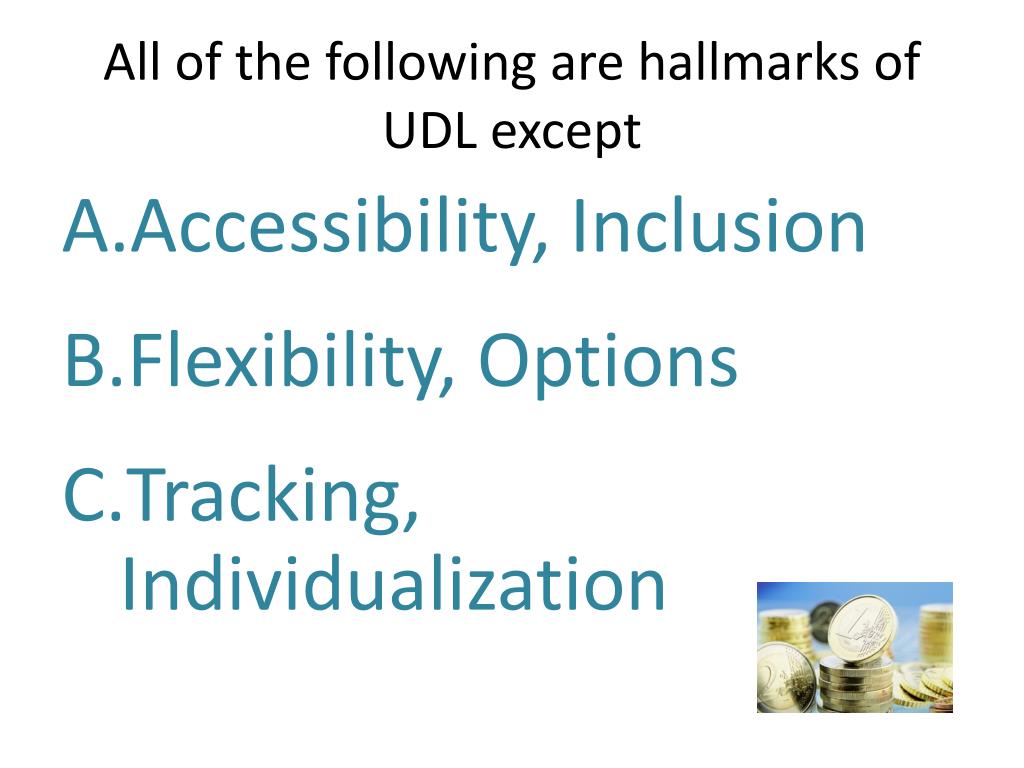 All of the following are hallmarks of UDL except

A.Accessibility, Inclusion

B.Flexibility, Options

C.Tracking, Individualization